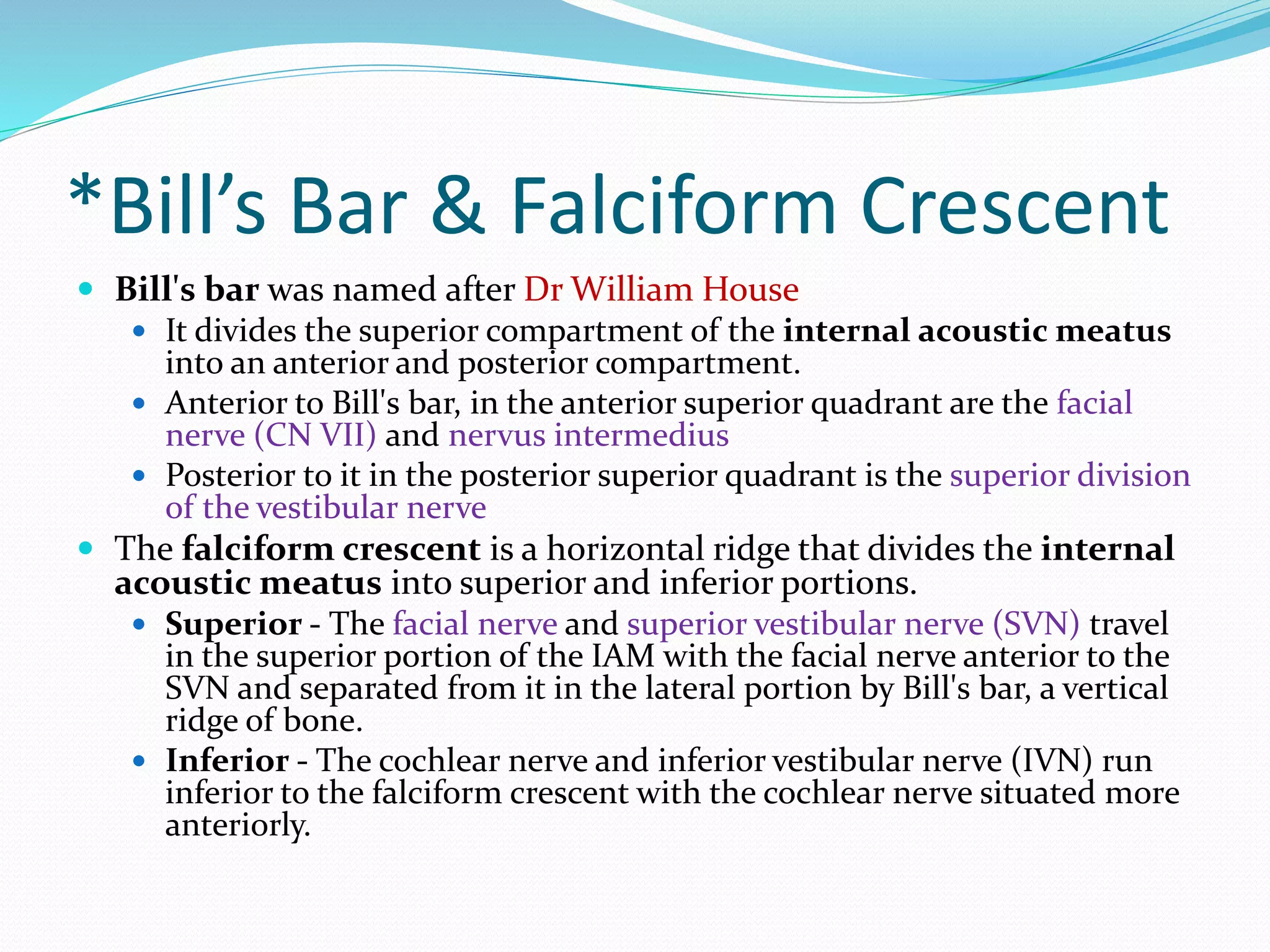 *Bill’s Bar & Falciform Crescent

- Bill's bar was named after Dr William House
  - It divides the superior compartment of the internal acoustic meatus into an anterior and posterior compartment.
  - Anterior to Bill's bar, in the anterior superior quadrant are the facial nerve (CN VII) and nervus intermedius
  - Posterior to it in the posterior superior quadrant is the superior division of the vestibular nerve
- The falciform crescent is a horizontal ridge that divides the internal acoustic meatus into superior and inferior portions.
  - Superior - The facial nerve and superior vestibular nerve (SVN) travel in the superior portion of the IAM with the facial nerve anterior to the SVN and separated from it in the lateral portion by Bill's bar, a vertical ridge of bone.
  - Inferior - The cochlear nerve and inferior vestibular nerve (IVN) run inferior to the falciform crescent with the cochlear nerve situated more anteriorly.